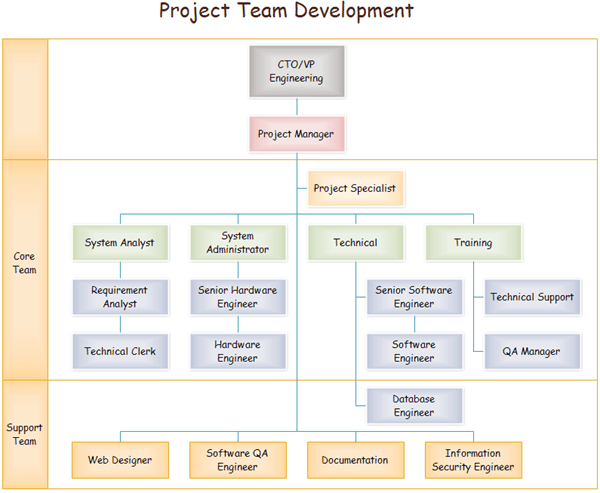 Project Team Development

CTO/VP Engineering

Project Manager

Core Team

Project Specialist

System Analyst

System Administrator

Technical

Training

Requirement Analyst

Senior Hardware Engineer

Senior Software Engineer

Technical Support

Technical Clerk

Hardware Engineer

Software Engineer

QA Manager

Support Team

Database Engineer

Web Designer

Software QA Engineer

Documentation

Information Security Engineer